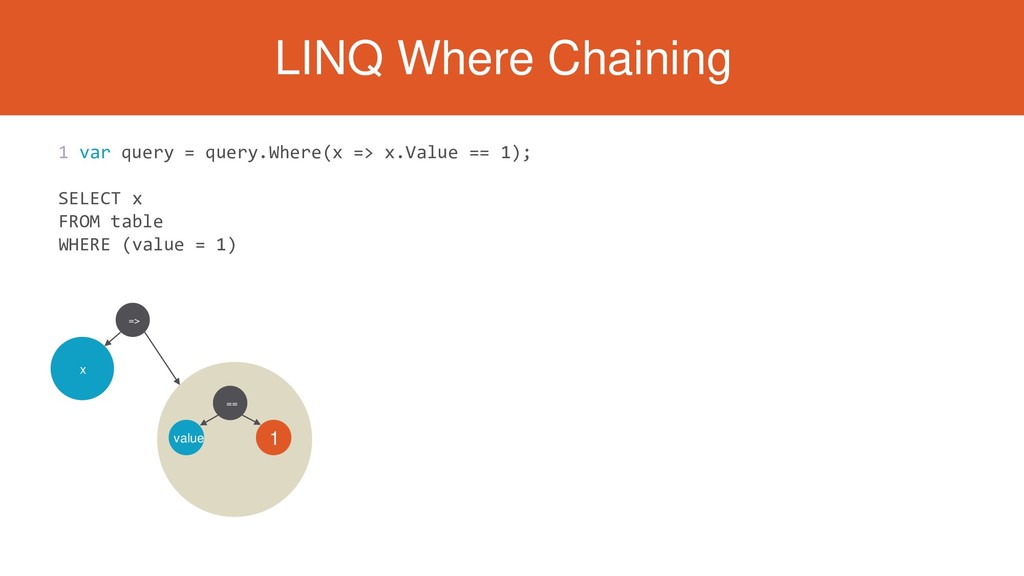 LINQ Where Chaining

1 var query = query.Where(x => x.Value == 1);

SELECT x
FROM table
WHERE (value = 1)

=>

x

==

value

1